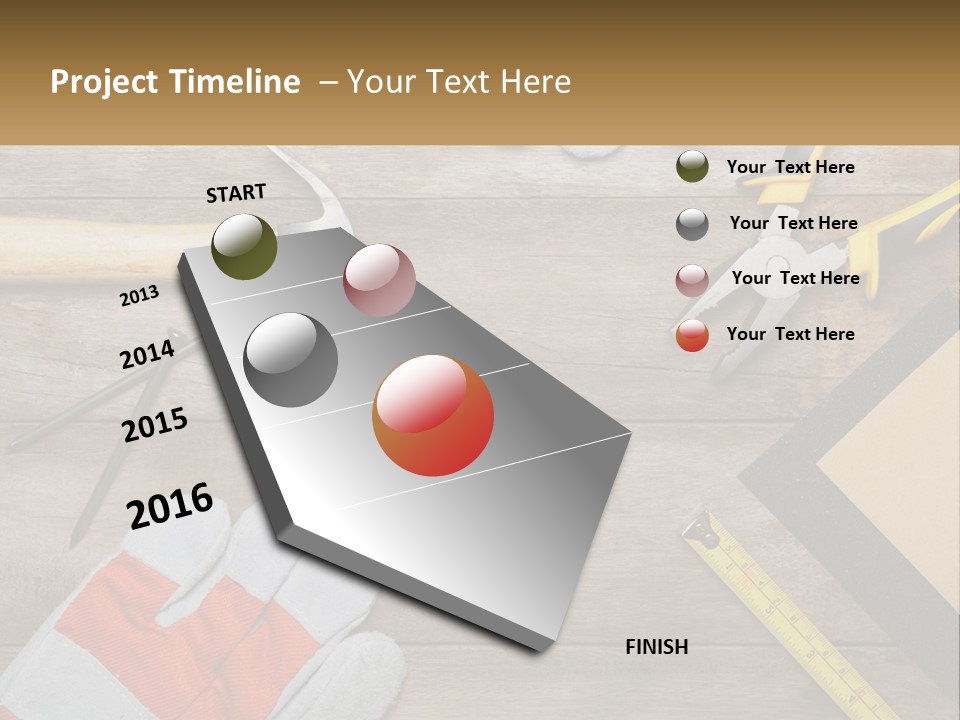 Project Timeline – Your Text Here

START

2013

2014

2015

2016

FINISH

Your Text Here

Your Text Here

Your Text Here

Your Text Here